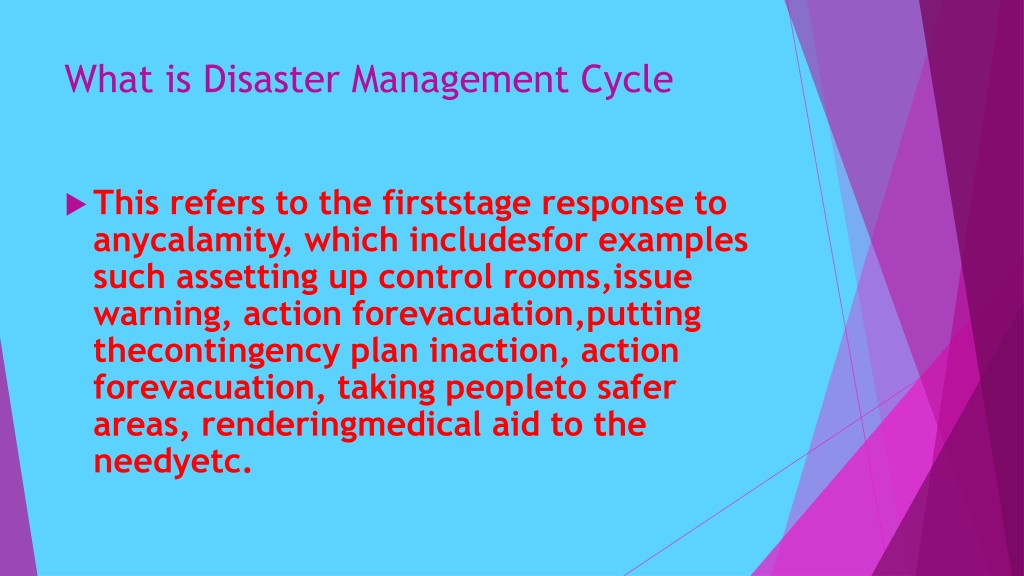 What is Disaster Management Cycle

This refers to the firststage response to anycalamity, which includesfor examples such assetting up control rooms,issue warning, action forevacuation,putting thecontingency plan inaction, action forevacuation, taking peopleto safer areas, renderingmedical aid to the needyetc.